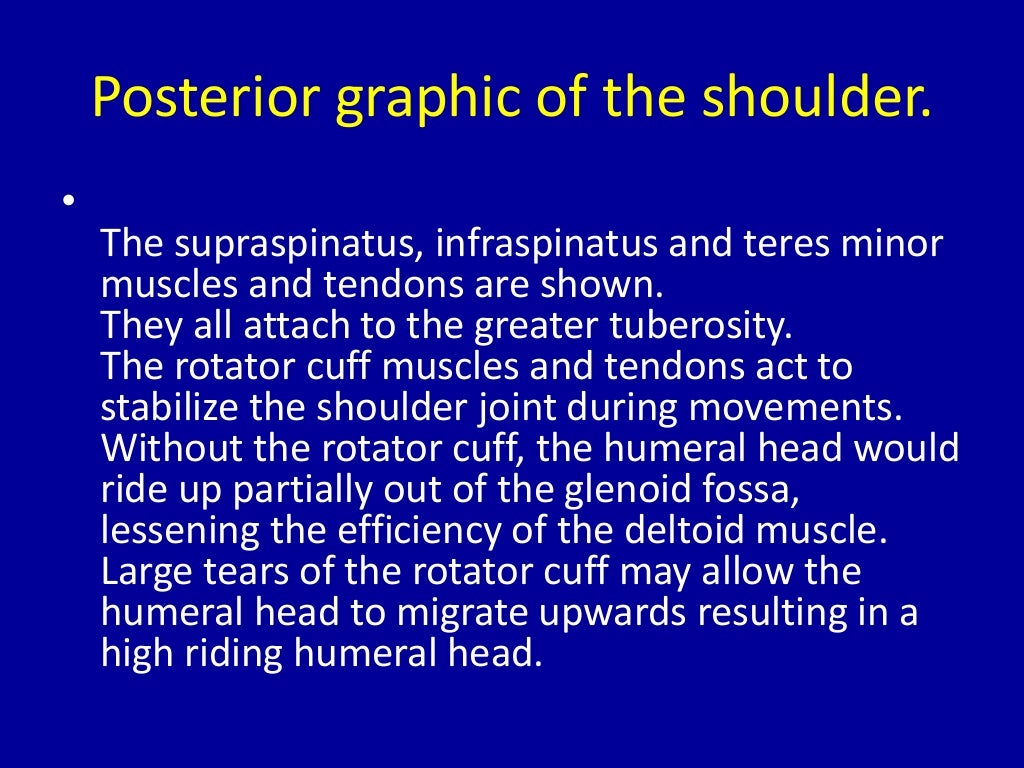 Posterior graphic of the shoulder.

•

The supraspinatus, infraspinatus and teres minor muscles and tendons are shown.
They all attach to the greater tuberosity.
The rotator cuff muscles and tendons act to stabilize the shoulder joint during movements. Without the rotator cuff, the humeral head would ride up partially out of the glenoid fossa, lessening the efficiency of the deltoid muscle. Large tears of the rotator cuff may allow the humeral head to migrate upwards resulting in a high riding humeral head.